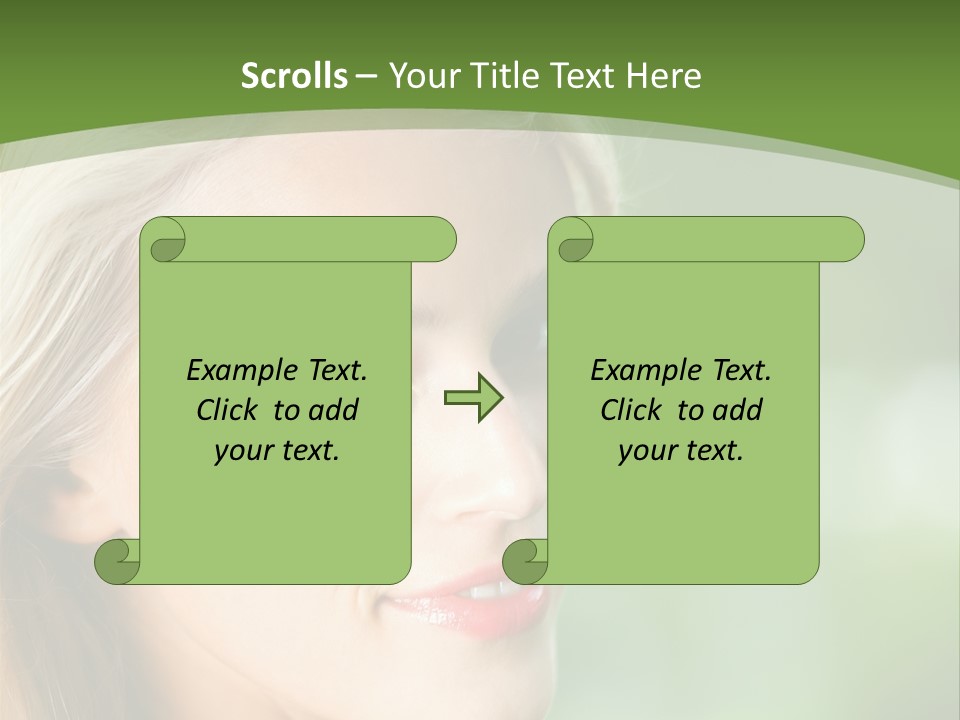 Scrolls – Your Title Text Here

Example Text. Click to add your text.

Example Text. Click to add your text.